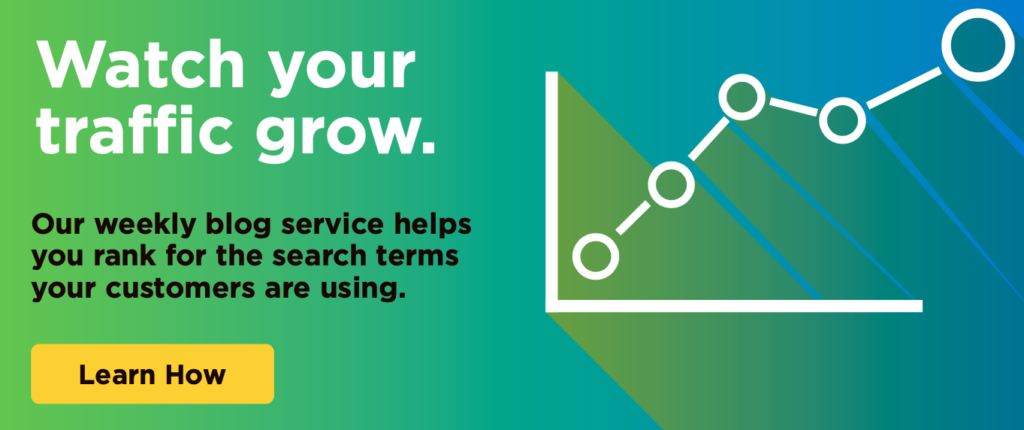 Watch your traffic grow.

Our weekly blog service helps you rank for the search terms your customers are using.

Learn How